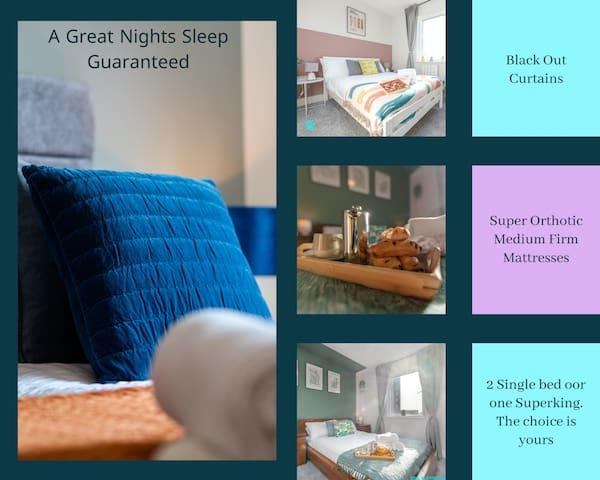 A Great Nights Sleep Guaranteed

Black Out Curtains

Super Orthotic Medium Firm Mattresses

2 Single bed oor one Superking. The choice is yours